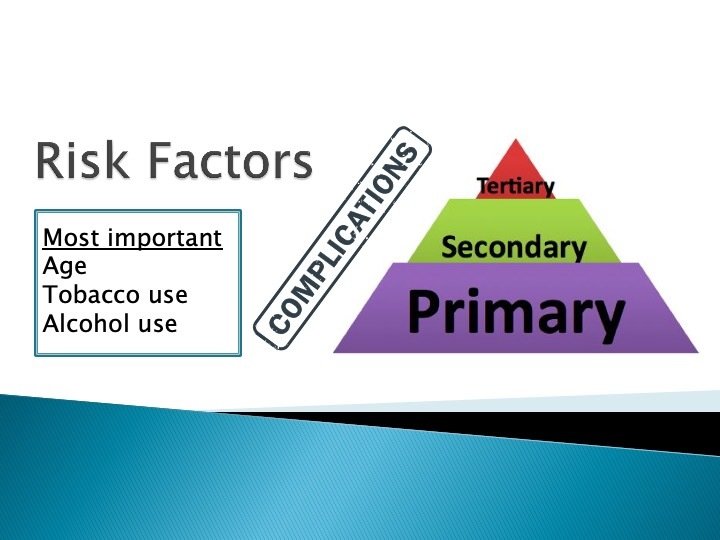 Risk Factors

Most important
Age
Tobacco use
Alcohol use

COMPLICATIONS

Tertiary
Secondary
Primary